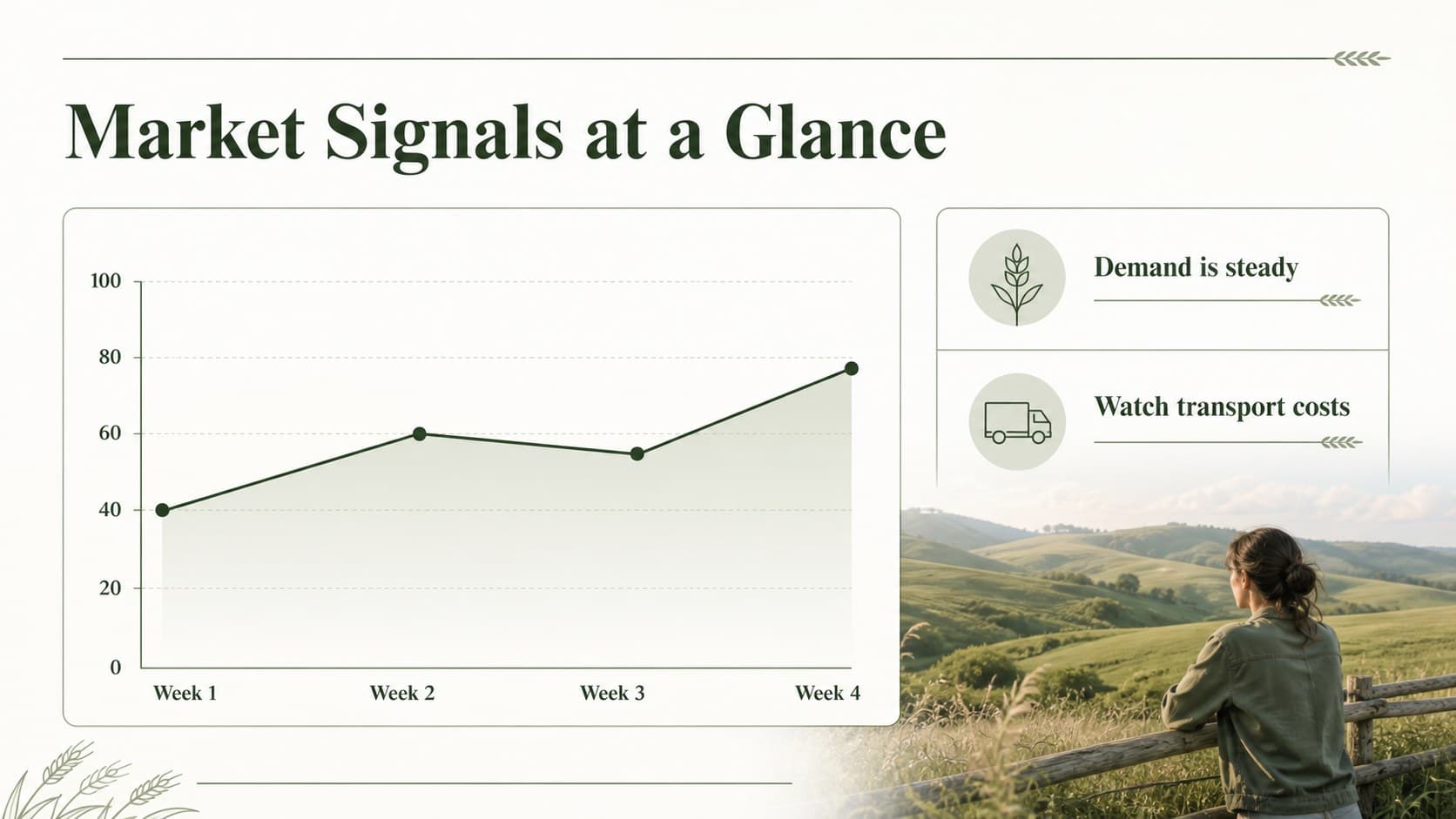 Market Signals at a Glance

100
80
60
40
20
0

Week 1
Week 2
Week 3
Week 4

Demand is steady

Watch transport costs